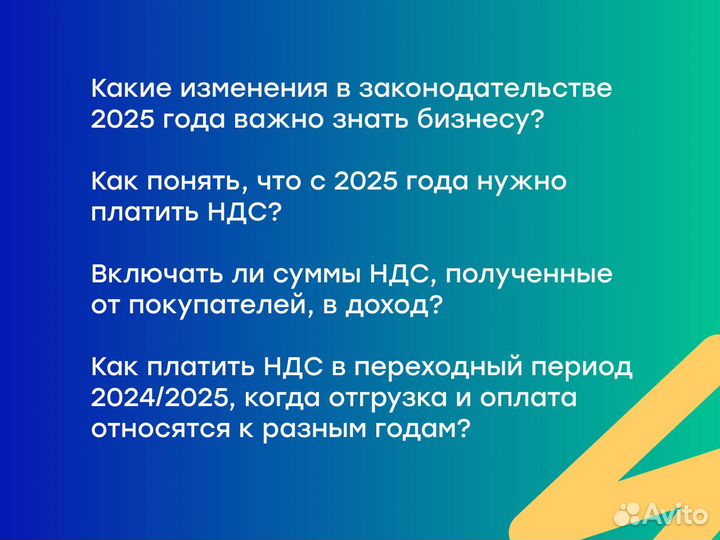 Какие изменения в законодательстве 2025 года важно знать бизнесу?

Как понять, что с 2025 года нужно платить НДС?

Включать ли суммы НДС, полученные от покупателей, в доход?

Как платить НДС в переходный период 2024/2025, когда отгрузка и оплата относятся к разным годам?

Avito